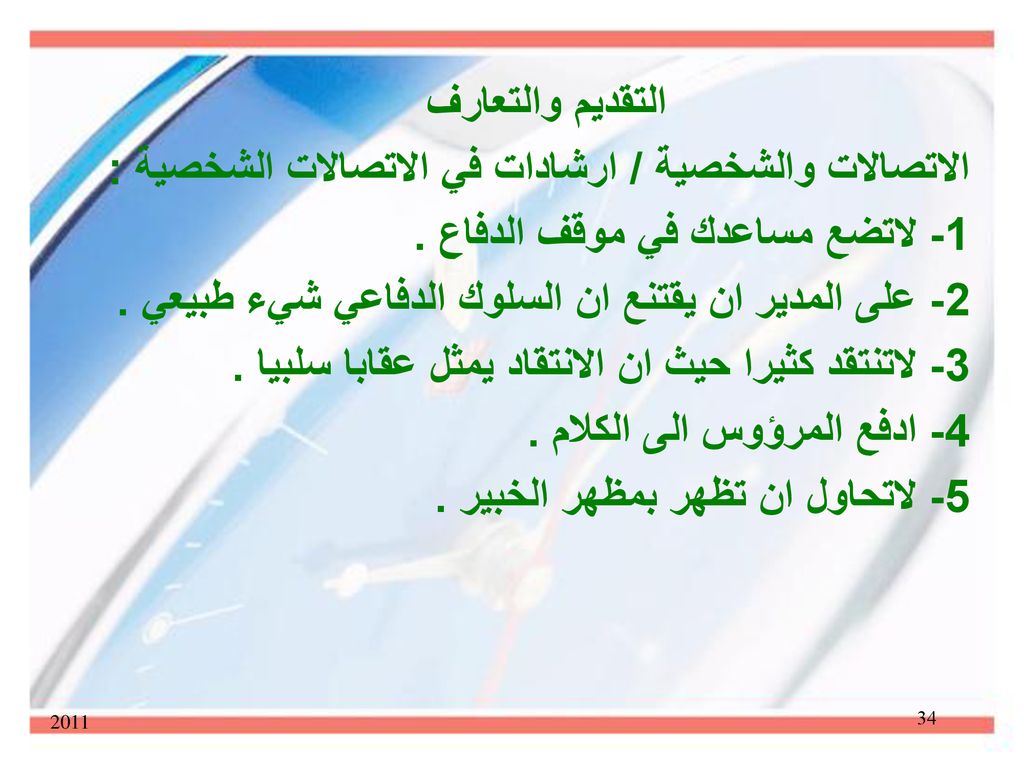 التقديم والتعارف

الاتصالات والشخصية / ارشادات في الاتصالات الشخصية :

1- لاتضع مساعدك في موقف الدفاع .

2- على المدير ان يقتنع ان السلوك الدفاعي شيء طبيعي .

3- لاتنتقد كثيرا حيث ان الانتقاد يمثل عقابا سلبيا .

4- ادفع المرؤوس الى الكلام .

5- لاتحاول ان تظهر بمظهر الخبير .

2011

34